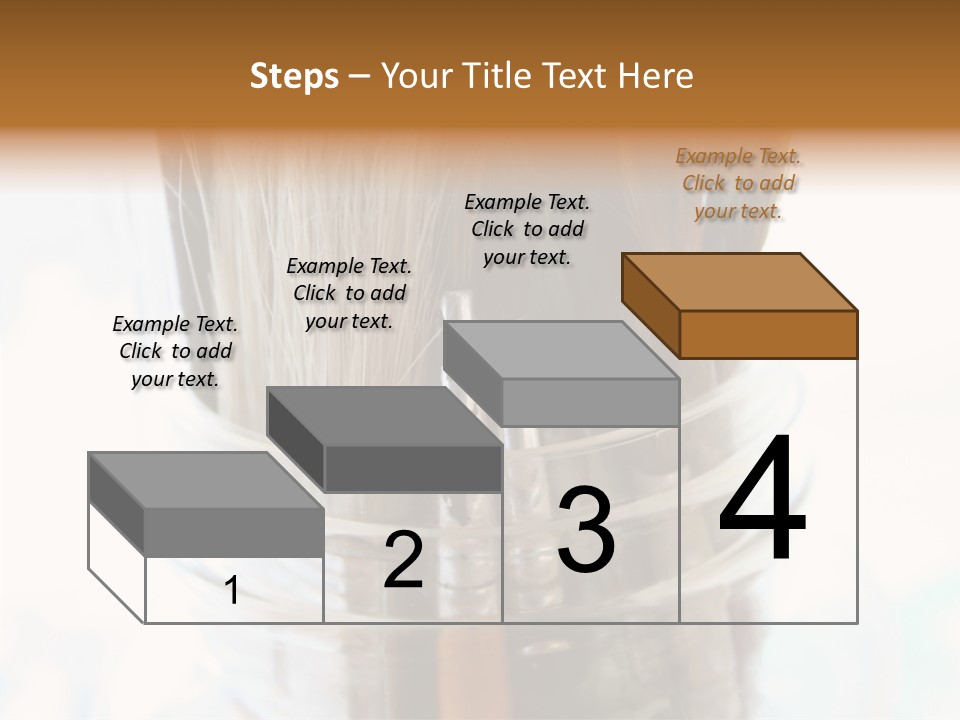 Steps – Your Title Text Here

Example Text. Click to add your text.

Example Text. Click to add your text.

Example Text. Click to add your text.

Example Text. Click to add your text.

1

2

3

4